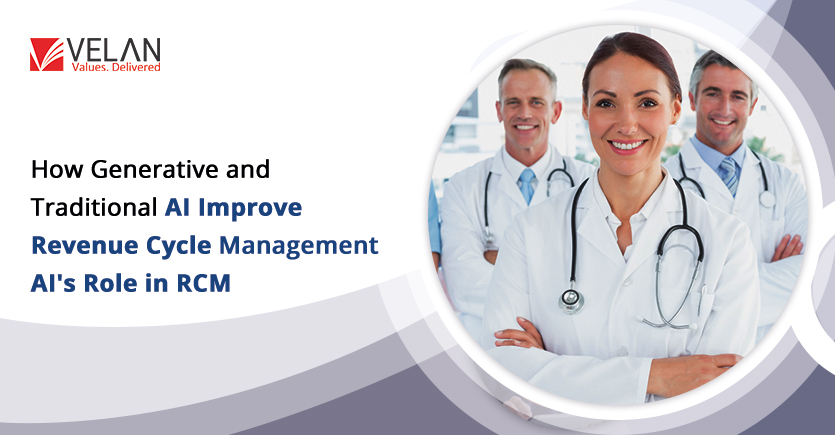 VELAN
Values. Delivered

How Generative and Traditional AI Improve Revenue Cycle Management AI's Role in RCM